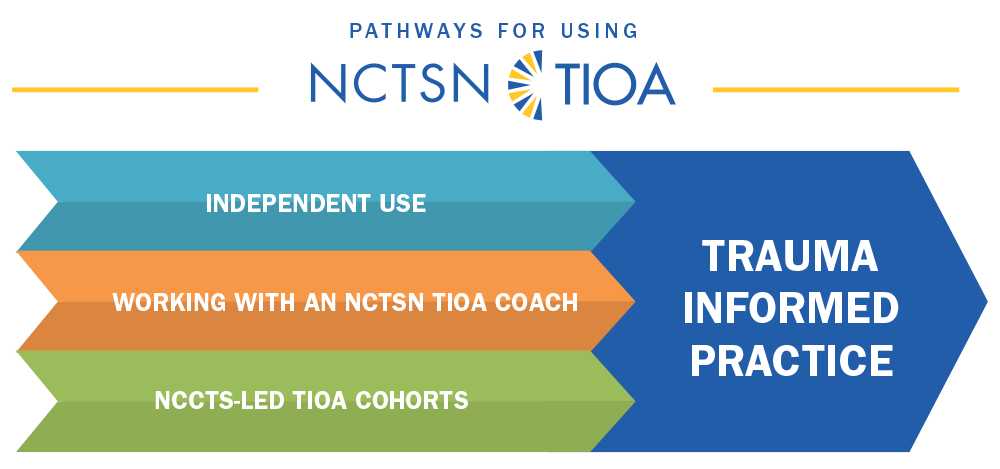 PATHWAYS FOR USING
NCTSN TIOA

INDEPENDENT USE

WORKING WITH AN NCTSN TIOA COACH

NCCTS-LED TIOA COHORTS

TRAUMA INFORMED PRACTICE